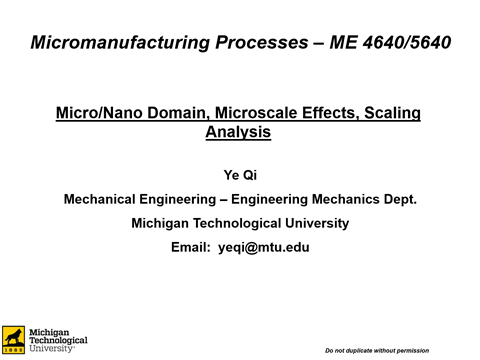 Micromanufacturing Processes – ME 4640/5640

Micro/Nano Domain, Microscale Effects, Scaling Analysis

Ye Qi

Mechanical Engineering – Engineering Mechanics Dept.

Michigan Technological University

Email: yeqi@mtu.edu

1885

Michigan Technological University

Do not duplicate without permission